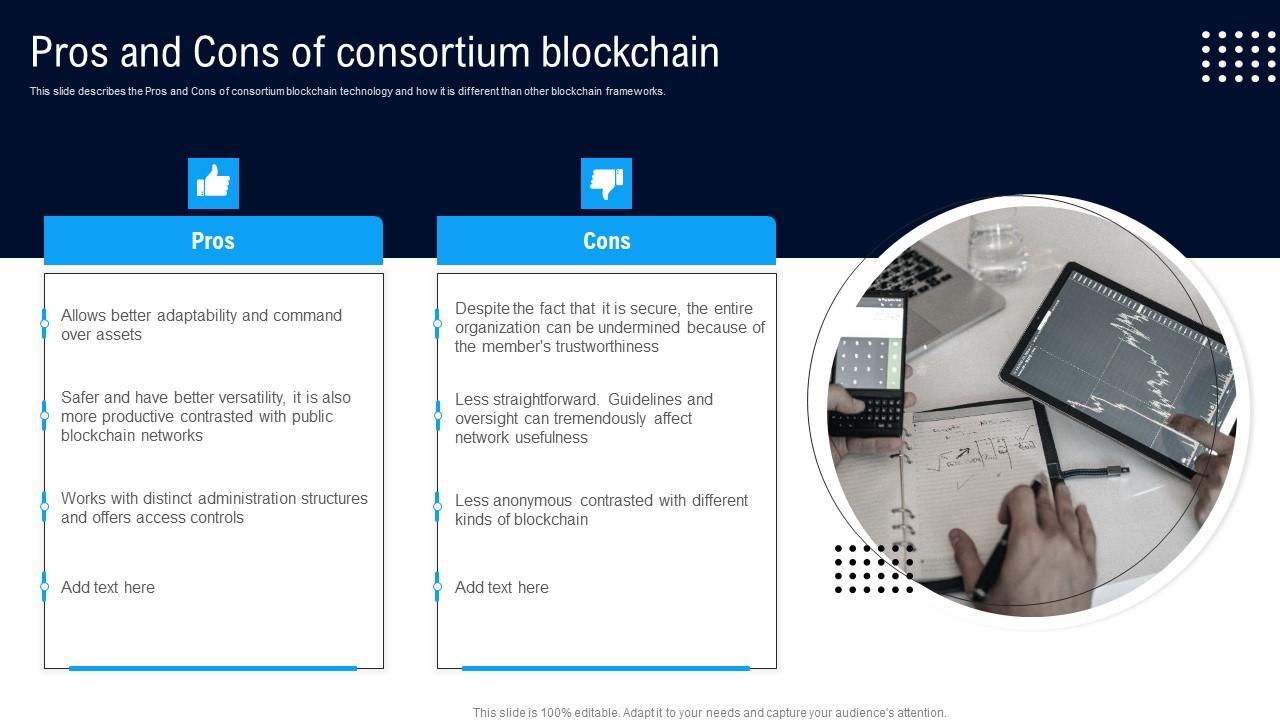 Pros and Cons of consortium blockchain

This slide describes the Pros and Cons of consortium blockchain technology and how it is different than other blockchain frameworks.

Pros

Allows better adaptability and command over assets

Safer and have better versatility, it is also more productive contrasted with public blockchain networks

Works with distinct administration structures and offers access controls

Add text here

Cons

Despite the fact that it is secure, the entire organization can be undermined because of the member's trustworthiness

Less straightforward. Guidelines and oversight can tremendously affect network usefulness

Less anonymous contrasted with different kinds of blockchain

Add text here

This slide is 100% editable. Adapt it to your needs and capture your audience's attention.